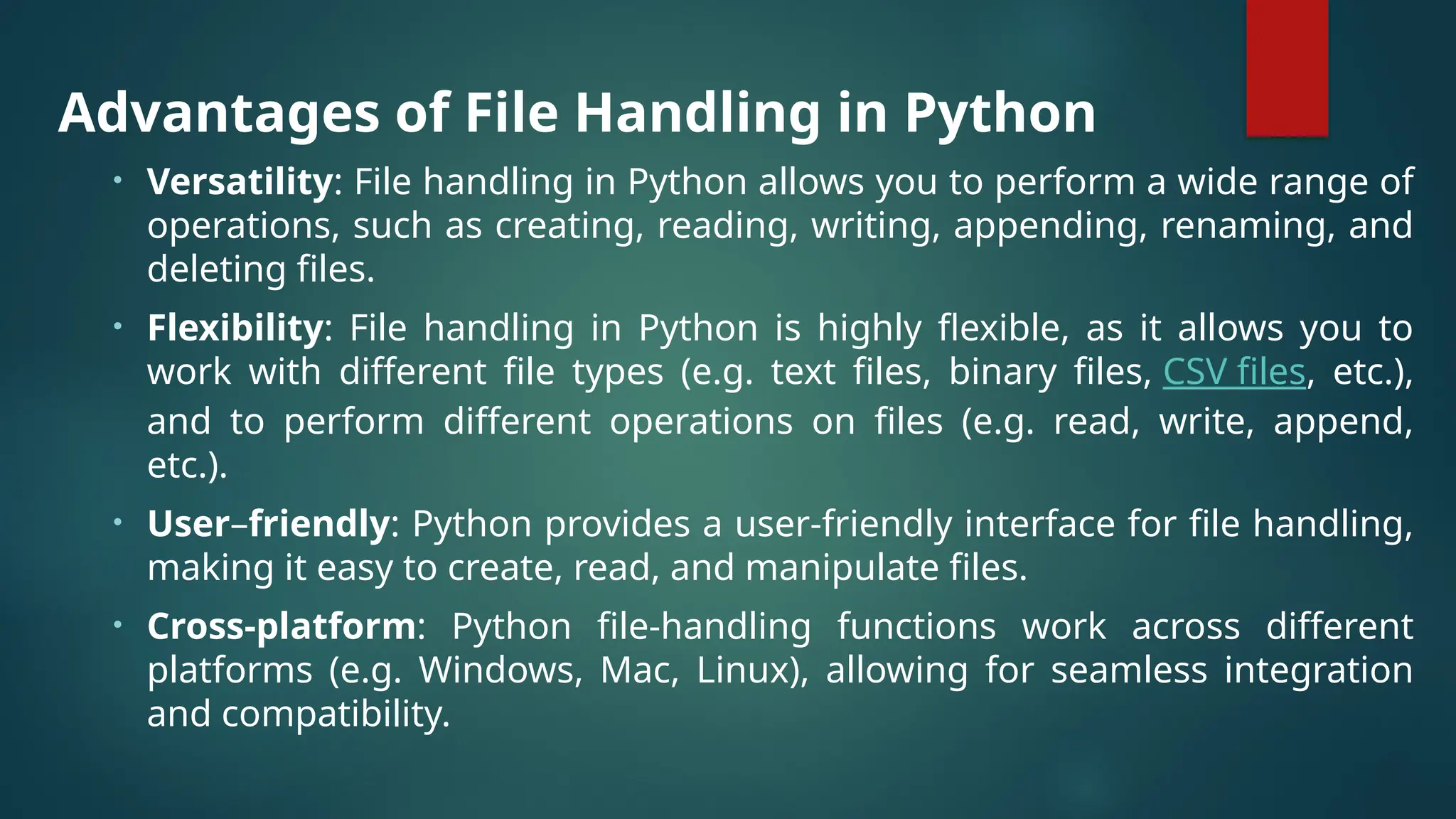 Advantages of File Handling in Python

• Versatility: File handling in Python allows you to perform a wide range of operations, such as creating, reading, writing, appending, renaming, and deleting files.

• Flexibility: File handling in Python is highly flexible, as it allows you to work with different file types (e.g. text files, binary files, CSV files, etc.), and to perform different operations on files (e.g. read, write, append, etc.).

• User–friendly: Python provides a user-friendly interface for file handling, making it easy to create, read, and manipulate files.

• Cross-platform: Python file-handling functions work across different platforms (e.g. Windows, Mac, Linux), allowing for seamless integration and compatibility.